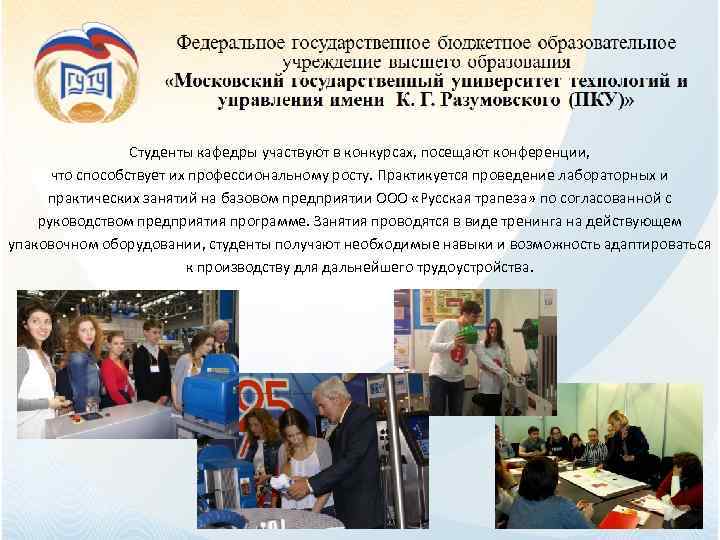 ГУТУ

Федеральное государственное бюджетное образовательное учреждение высшего образования «Московский государственный университет технологий и управления имени К. Г. Разумовского (ПКУ)»

Студенты кафедры участвуют в конкурсах, посещают конференции, что способствует их профессиональному росту. Практикуется проведение лабораторных и практических занятий на базовом предприятии ООО «Русская трапеза» по согласованной с руководством предприятия программе. Занятия проводятся в виде тренинга на действующем упаковочном оборудовании, студенты получают необходимые навыки и возможность адаптироваться к производству для дальнейшего трудоустройства.

95